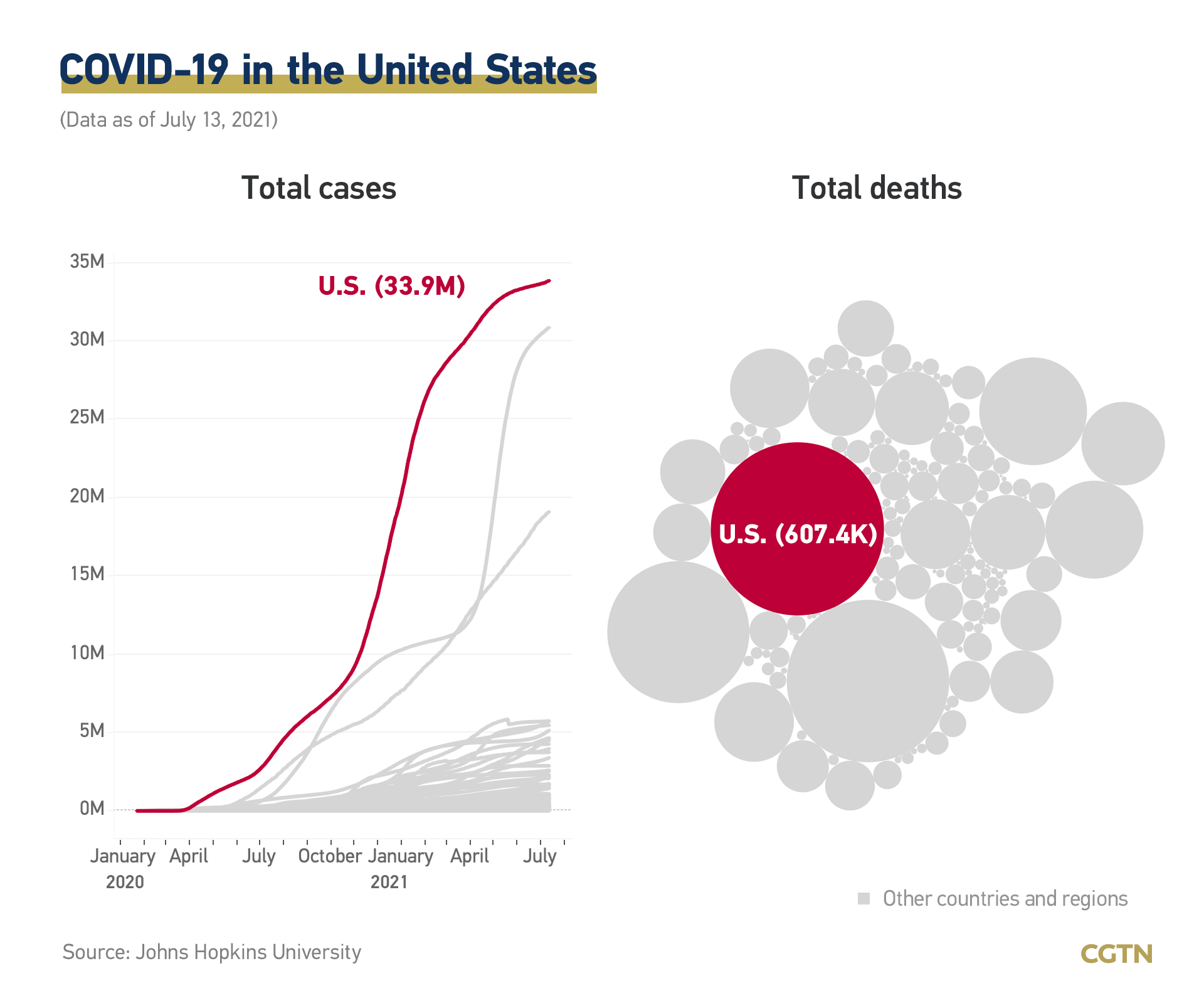 COVID-19 in the United States

(Data as of July 13, 2021)

Total cases

35M
30M
25M
20M
15M
10M
5M
0M

U.S. (33.9M)

January 2020
April
July
October
January 2021
April
July

Total deaths

U.S. (607.4K)

Other countries and regions

Source: Johns Hopkins University

CGTN